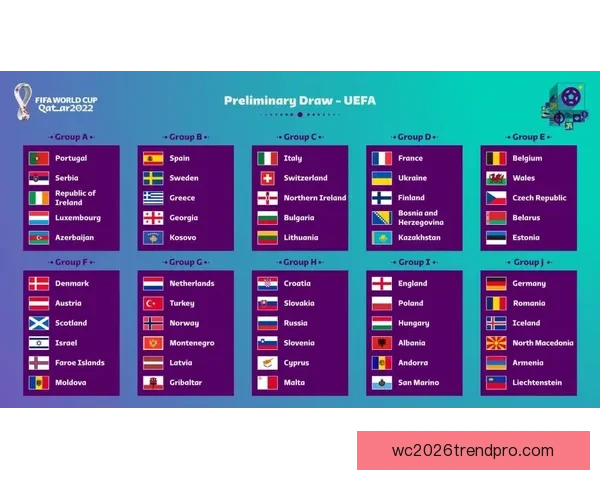 FIFA WORLD CUP Qatar2022

Preliminary Draw - UEFA

Group A
Portugal
Serbia
Republic of Ireland
Luxembourg
Azerbaijan

Group B
Spain
Sweden
Greece
Georgia
Kosovo

Group C
Italy
Switzerland
Northern Ireland
Bulgaria
Lithuania

Group D
France
Ukraine
Finland
Bosnia and Herzegovina
Kazakhstan

Group E
Belgium
Wales
Czech Republic
Belarus
Estonia

Group F
Denmark
Austria
Scotland
Israel
Faroe Islands
Moldova

Group G
Netherlands
Turkey
Norway
Montenegro
Latvia
Gribaltar

Group H
Croatia
Slovakia
Russia
Slovenia
Cyprus
Malta

Group I
England
Poland
Hungary
Albania
Andorra
San Marino

Group J
Germany
Romania
Iceland
North Macedonia
Armenia
Liechtenstein

wc2026trendpro.com